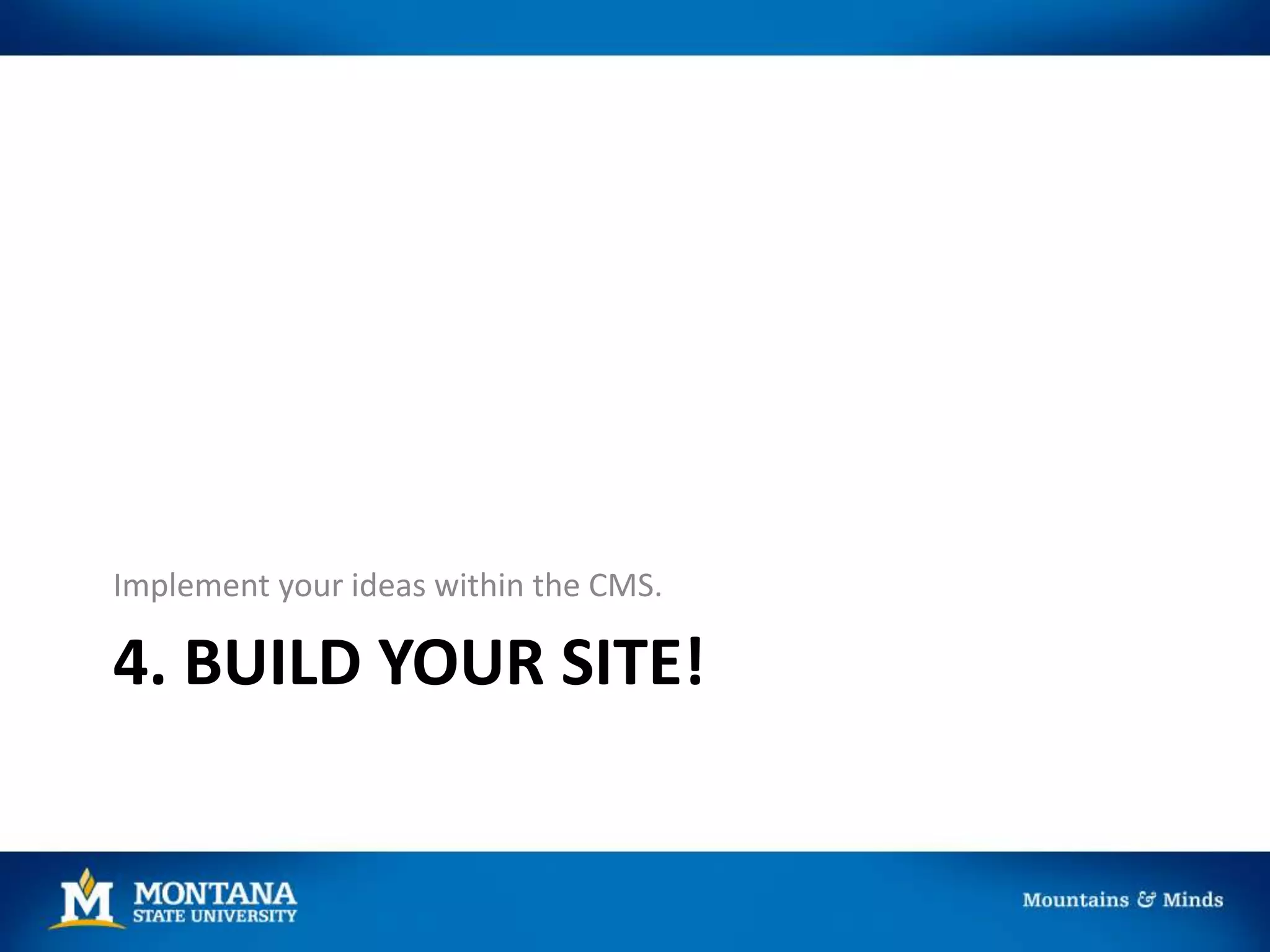 Implement your ideas within the CMS.

4. BUILD YOUR SITE!

M MONTANA STATE UNIVERSITY

Mountains & Minds